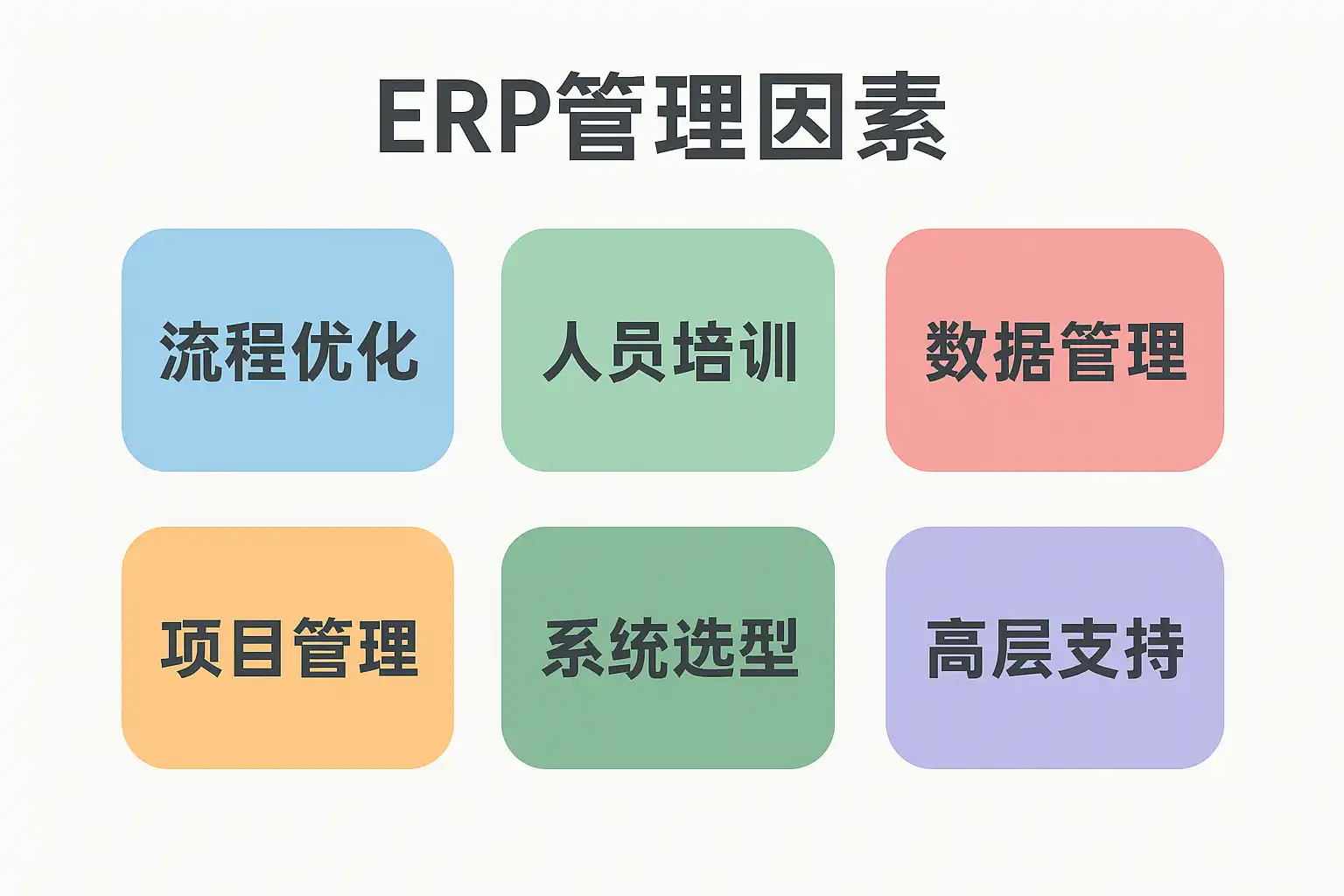 ERP管理因素

流程优化

人员培训

数据管理

项目管理

系统选型

高层支持